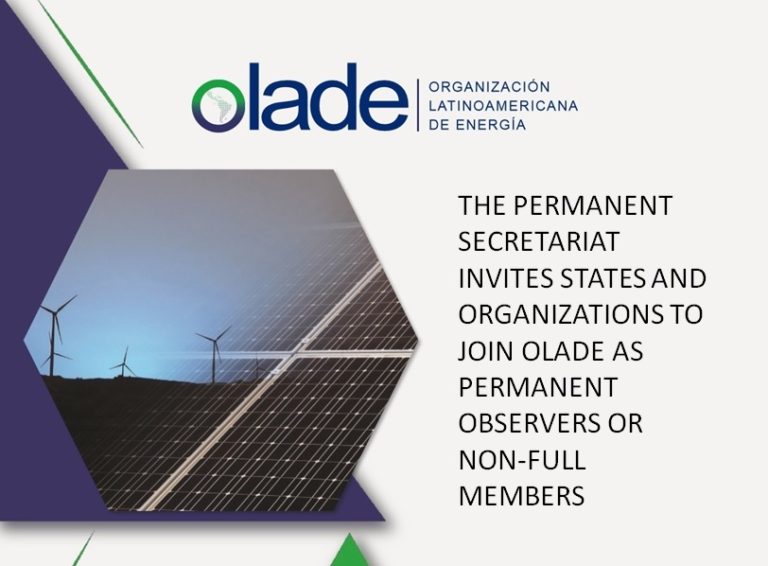 olade ORGANIZACIÓN LATINOAMERICANA DE ENERGÍA

THE PERMANENT SECRETARIAT INVITES STATES AND ORGANIZATIONS TO JOIN OLADE AS PERMANENT OBSERVERS OR NON-FULL MEMBERS